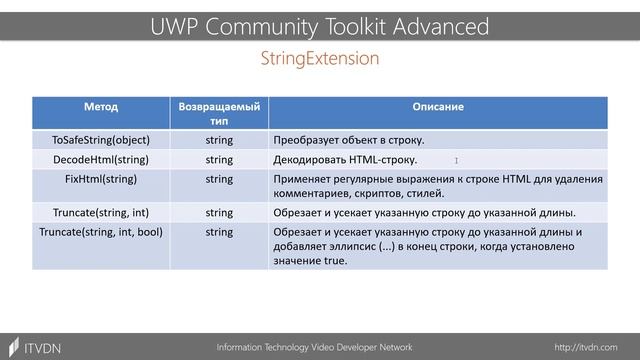 UWP Community Toolkit Advanced

StringExtension

| Метод | Возвращаемый тип | Описание |
|---|---|---|
| ToSafeString(object) | string | Преобразует объект в строку. |
| DecodeHtml(string) | string | Декодировать HTML-строку. |
| FixHtml(string) | string | Применяет регулярные выражения к строке HTML для удаления комментариев, скриптов, стилей. |
| Truncate(string, int) | string | Обрезает и усекает указанную строку до указанной длины. |
| Truncate(string, int, bool) | string | Обрезает и усекает указанную строку до указанной длины и добавляет эллипсис (...) в конец строки, когда установлено значение true. |

ITVDN

Information Technology Video Developer Network

http://itvdn.com